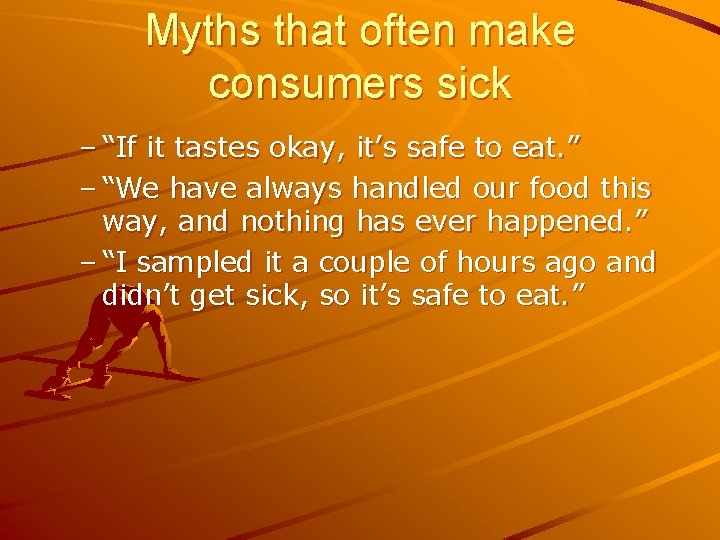 Myths that often make consumers sick

– “If it tastes okay, it’s safe to eat.”

– “We have always handled our food this way, and nothing has ever happened.”

– “I sampled it a couple of hours ago and didn’t get sick, so it’s safe to eat.”